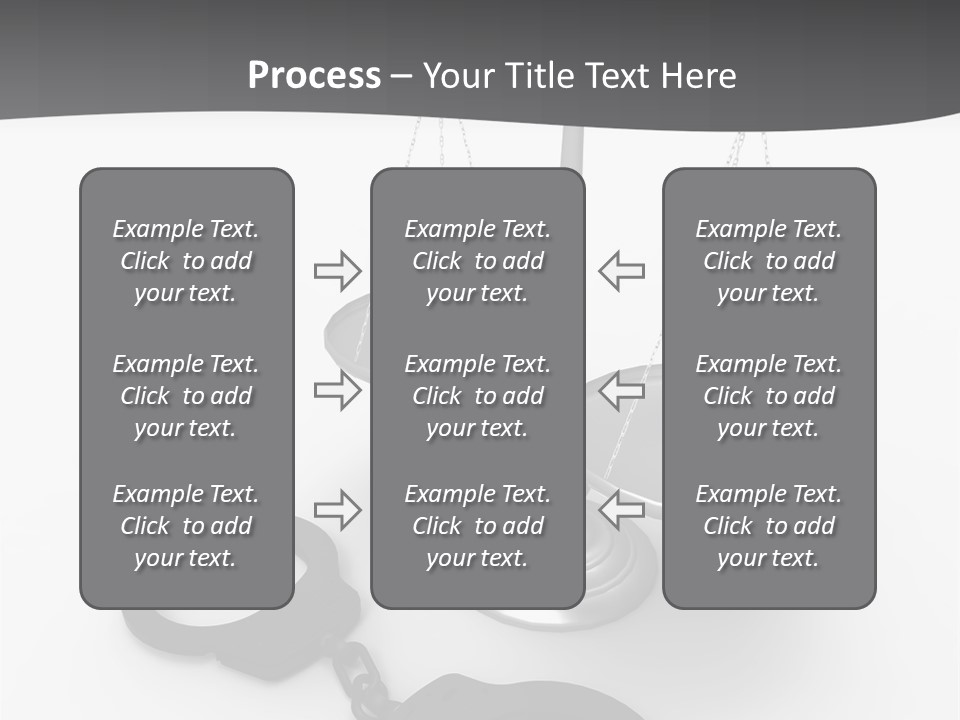 Process – Your Title Text Here

Example Text. Click to add your text.

Example Text. Click to add your text.

Example Text. Click to add your text.

Example Text. Click to add your text.

Example Text. Click to add your text.

Example Text. Click to add your text.

Example Text. Click to add your text.

Example Text. Click to add your text.

Example Text. Click to add your text.